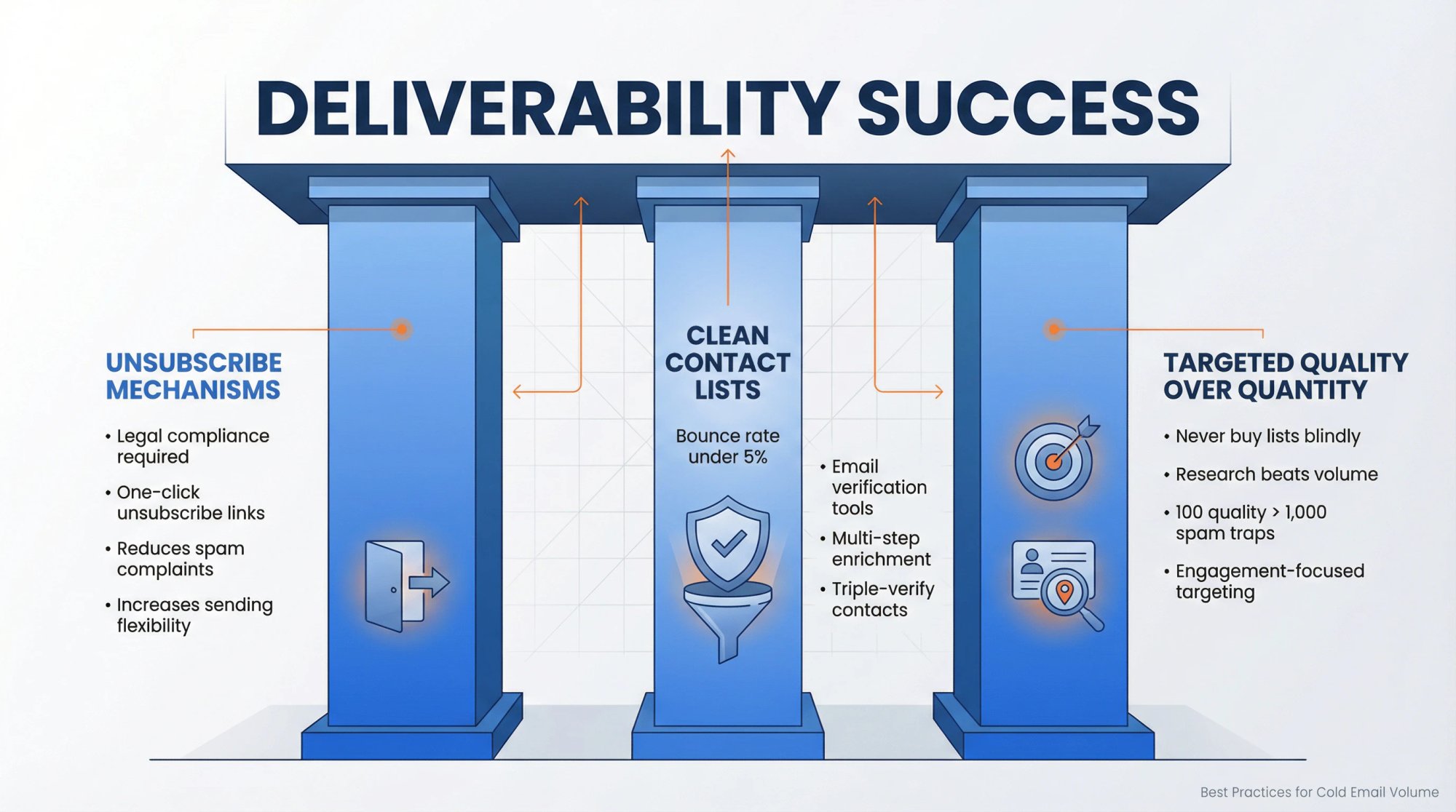 DELIVERABILITY SUCCESS

UNSUBSCRIBE MECHANISMS

• Legal compliance required
• One-click unsubscribe links
• Reduces spam complaints
• Increases sending flexibility

CLEAN CONTACT LISTS

Bounce rate under 5%

• Email verification tools
• Multi-step enrichment
• Triple-verify contacts

TARGETED QUALITY OVER QUANTITY

• Never buy lists blindly
• Research beats volume
• 100 quality > 1,000 spam traps
• Engagement-focused targeting

Best Practices for Cold Email Volume